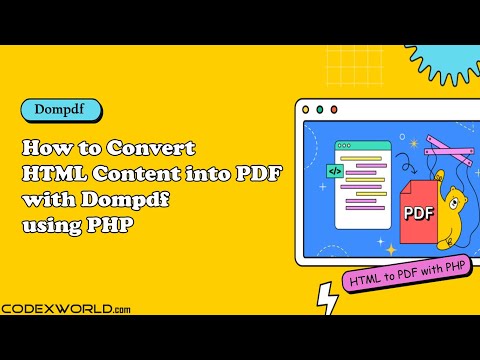 Dompdf

How to Convert HTML Content into PDF with Dompdf using PHP

</>

PDF

HTML to PDF with PHP

CODEXWORLD.com